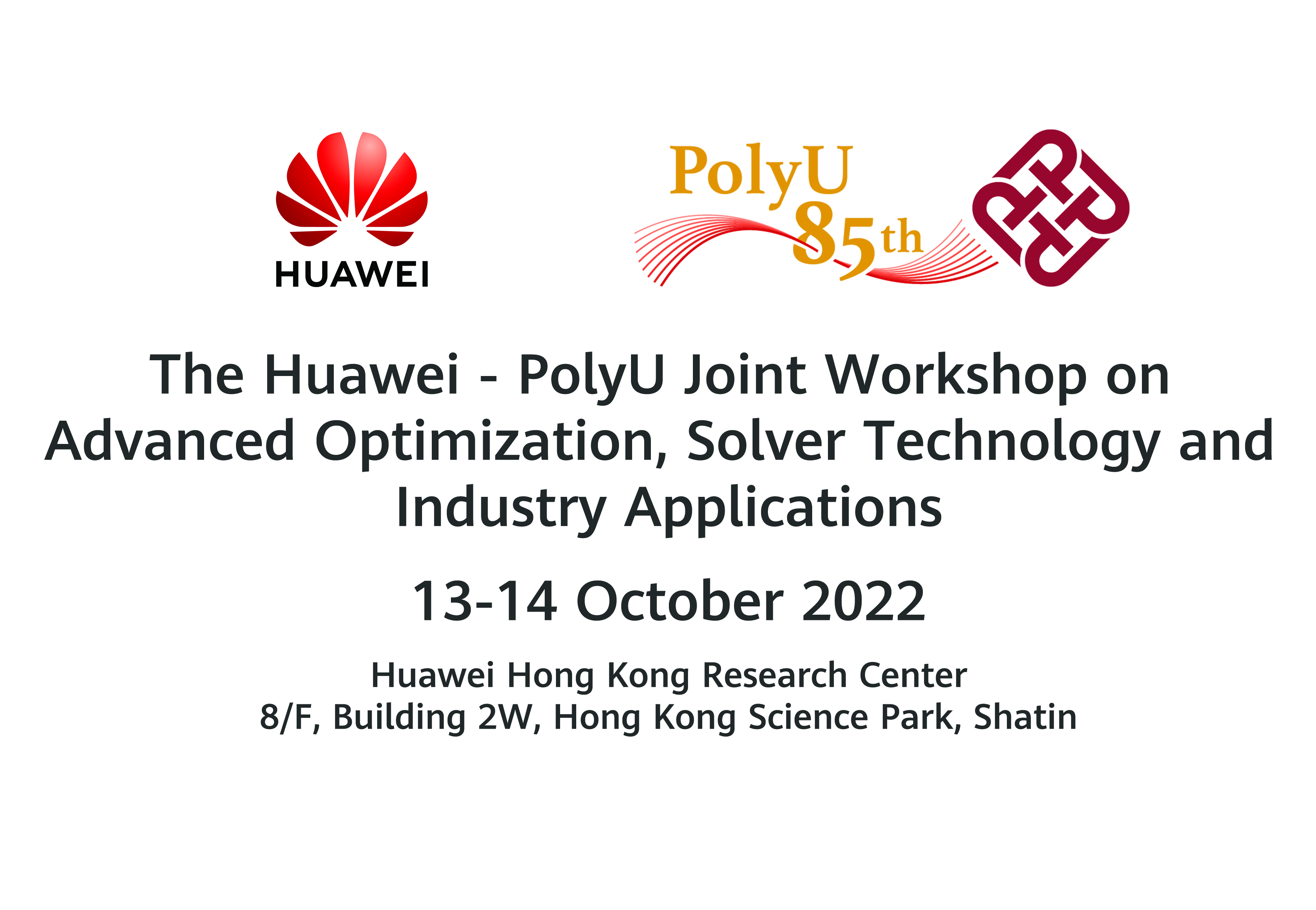 HUAWEI

PolyU 85th

The Huawei - PolyU Joint Workshop on Advanced Optimization, Solver Technology and Industry Applications

13-14 October 2022

Huawei Hong Kong Research Center
8/F, Building 2W, Hong Kong Science Park, Shatin